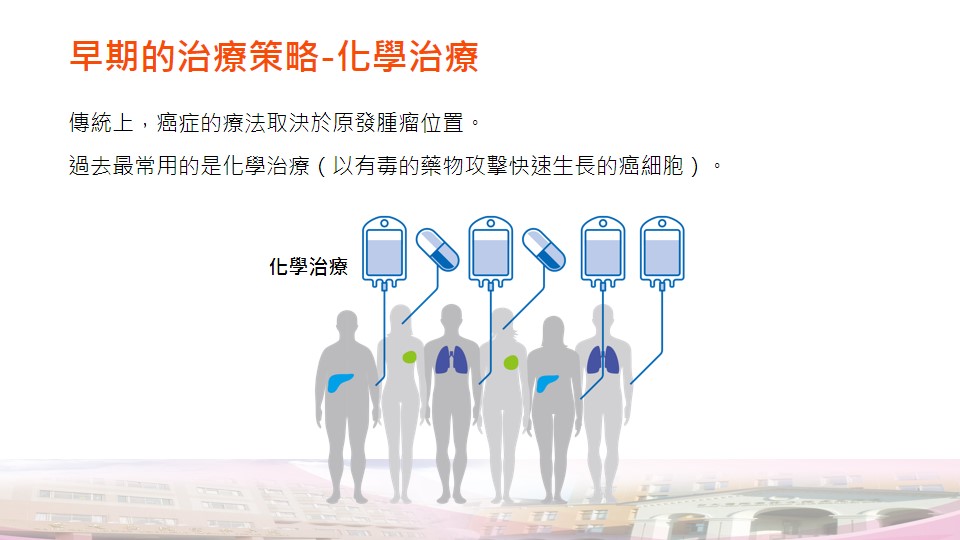 早期的治療策略-化學治療

傳統上，癌症的療法取決於原發腫瘤位置。

過去最常用的是化學治療（以有毒的藥物攻擊快速生長的癌細胞）。

化學治療